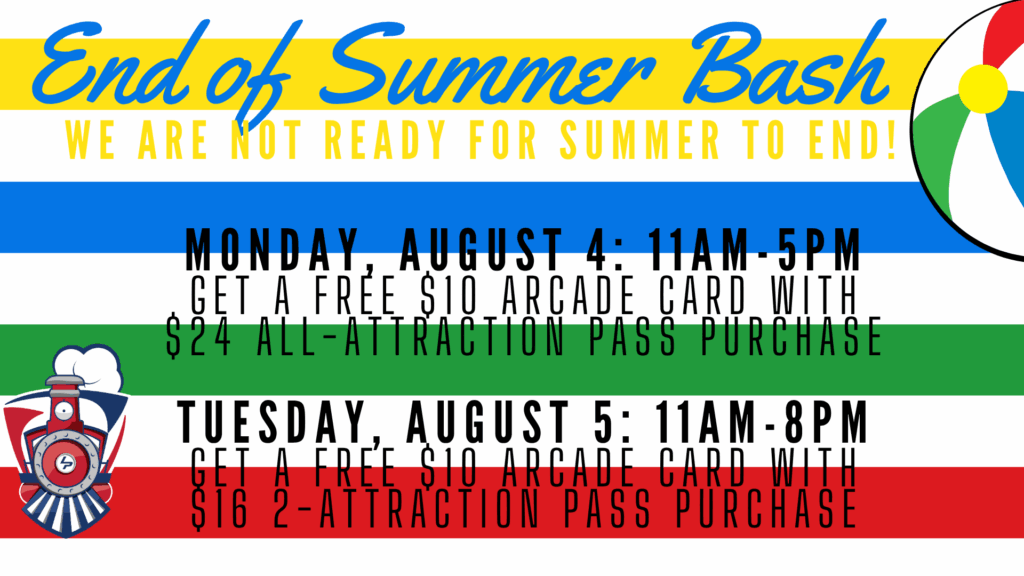 End of Summer Bash

WE ARE NOT READY FOR SUMMER TO END!

MONDAY, AUGUST 4: 11AM-5PM
GET A FREE \$10 ARCADE CARD WITH \$24 ALL-ATTRACTION PASS PURCHASE

TUESDAY, AUGUST 5: 11AM-8PM
GET A FREE \$10 ARCADE CARD WITH \$16 2-ATTRACTION PASS PURCHASE